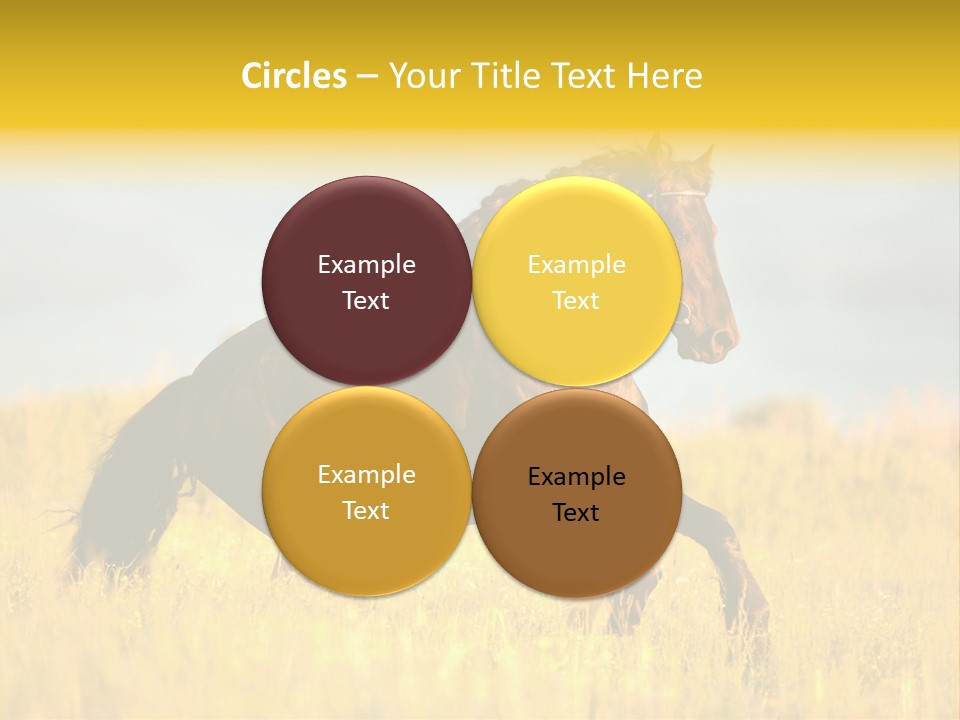 Circles – Your Title Text Here

Example Text

Example Text

Example Text

Example Text